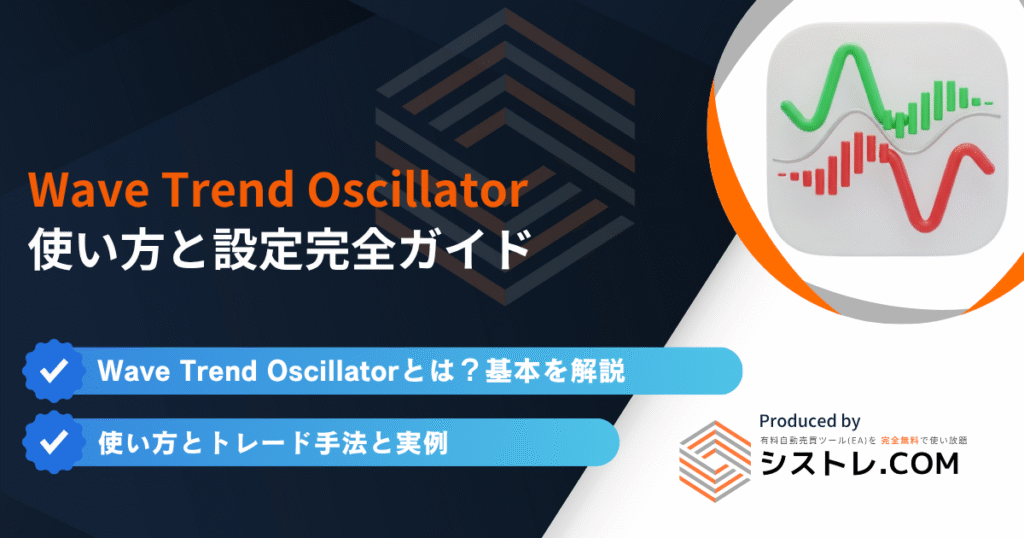 Wave Trend Oscillator
使い方と設定完全ガイド

Wave Trend Oscillatorとは？基本を解説

使い方とトレード手法と実例

Produced by
有料自動売買ツール(EA)を 完全無料で使い放題
シストレ.COM